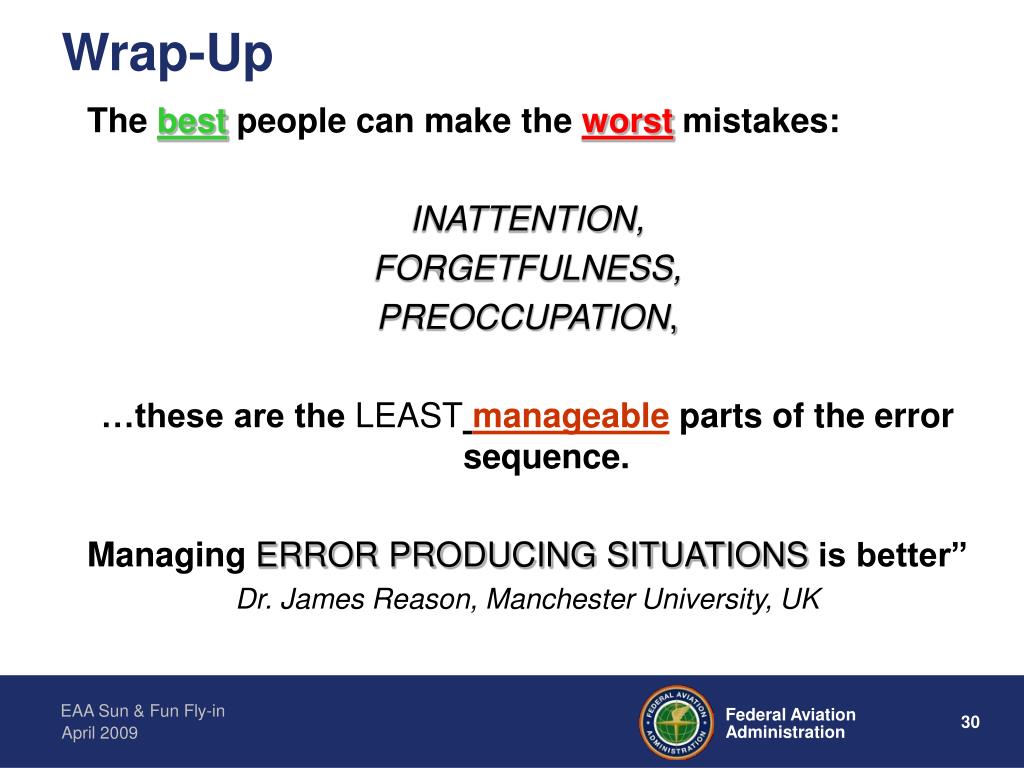 Wrap-Up

The best people can make the worst mistakes:

INATTENTION,
FORGETFULNESS,
PREOCCUPATION,

…these are the LEAST manageable parts of the error sequence.

Managing ERROR PRODUCING SITUATIONS is better”

Dr. James Reason, Manchester University, UK

EAA Sun & Fun Fly-in
April 2009

FEDERAL AVIATION ADMINISTRATION

Federal Aviation Administration

30